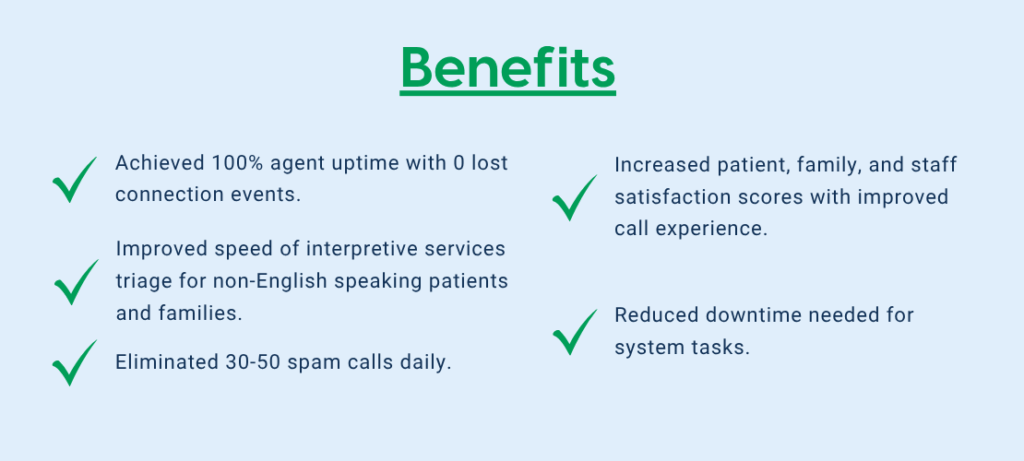 Benefits

Achieved 100% agent uptime with 0 lost connection events.

Improved speed of interpretive services triage for non-English speaking patients and families.

Eliminated 30-50 spam calls daily.

Increased patient, family, and staff satisfaction scores with improved call experience.

Reduced downtime needed for system tasks.